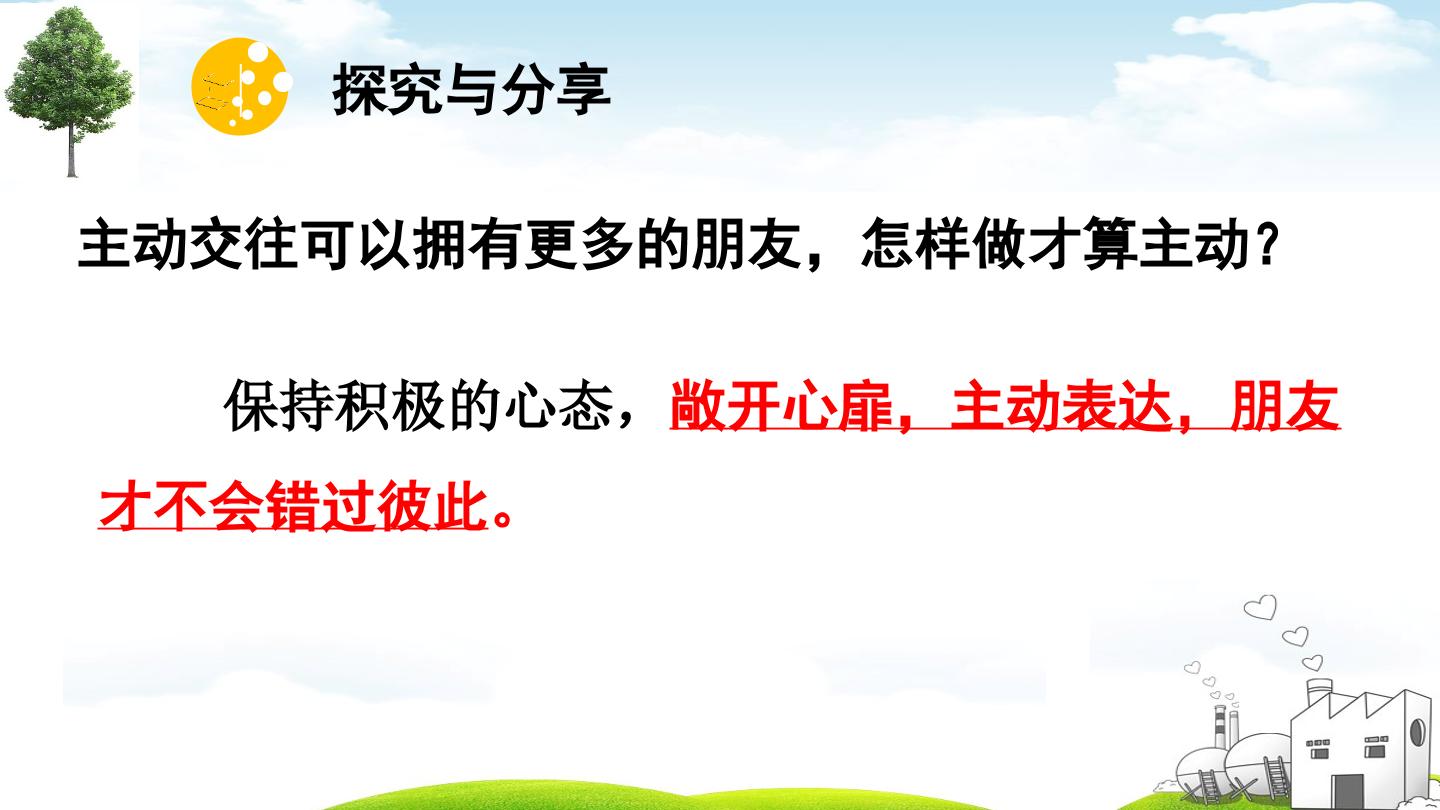 探究与分享

主动交往可以拥有更多的朋友，怎样做才算主动？

保持积极的心态，敞开心扉，主动表达，朋友才不会错过彼此。